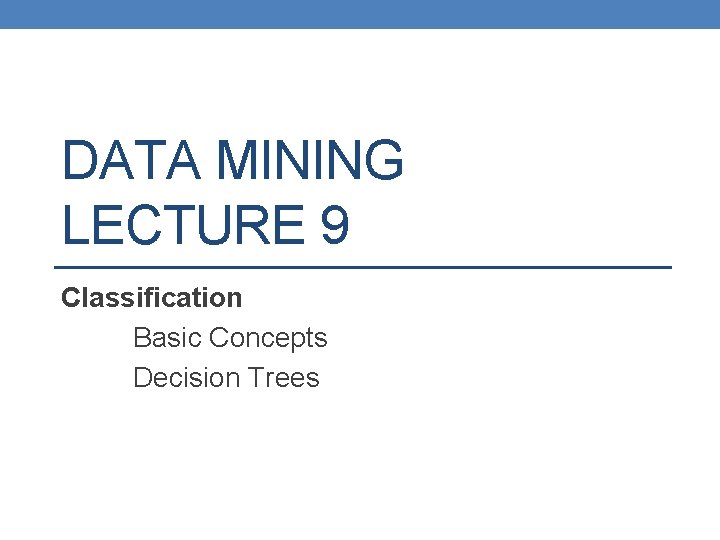 DATA MINING
LECTURE 9

Classification
Basic Concepts
Decision Trees